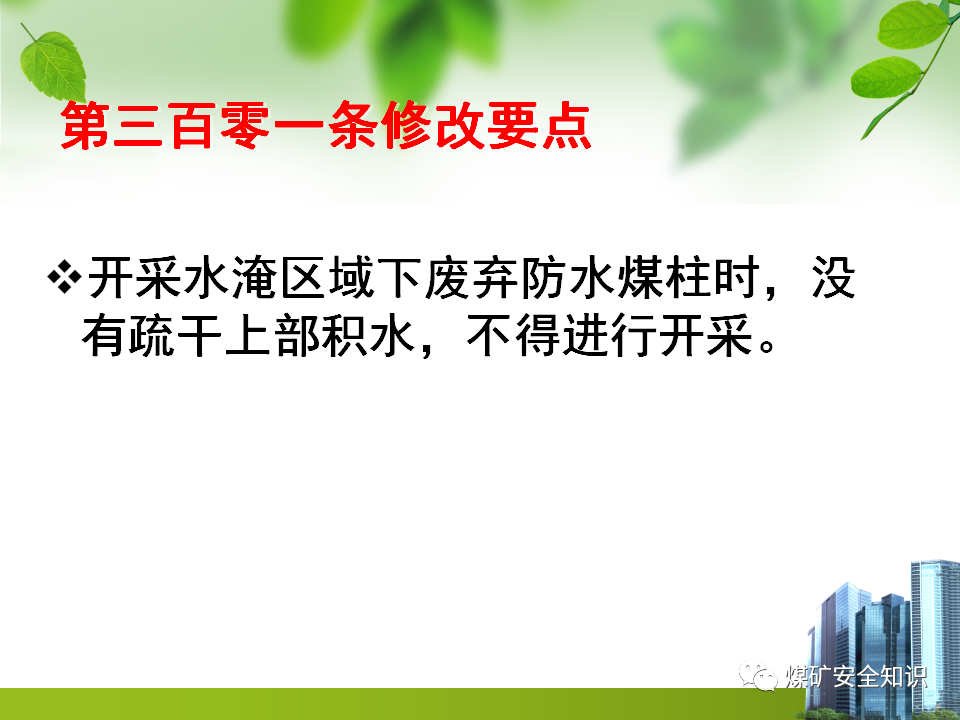 第三百零一条修改要点

❖开采水淹区域下废弃防水煤柱时，没有疏干上部积水，不得进行开采。

煤矿安全知识